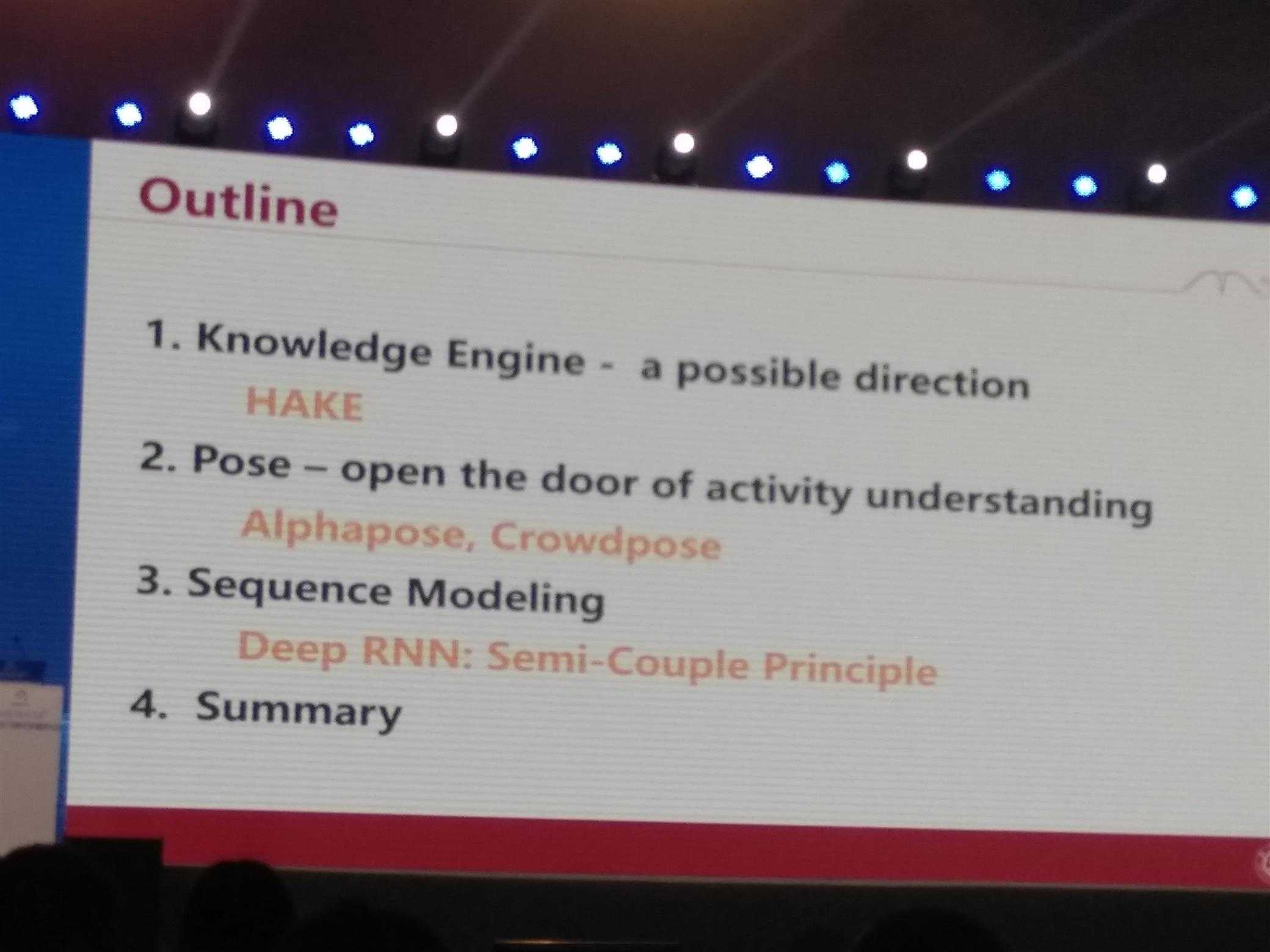 Outline

1. Knowledge Engine - a possible direction
HAKE
2. Pose – open the door of activity understanding
Alphapose, Crowdpose
3. Sequence Modeling
Deep RNN: Semi-Couple Principle
4. Summary